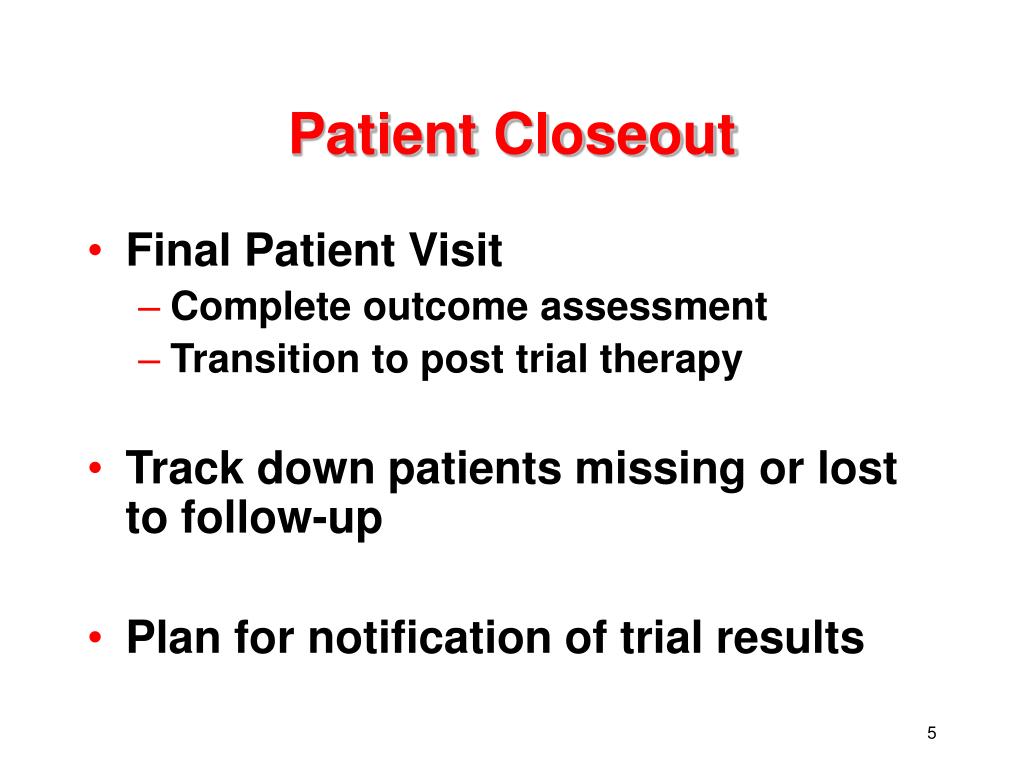 Patient Closeout

• Final Patient Visit
 – Complete outcome assessment
 – Transition to post trial therapy

• Track down patients missing or lost to follow-up

• Plan for notification of trial results

5